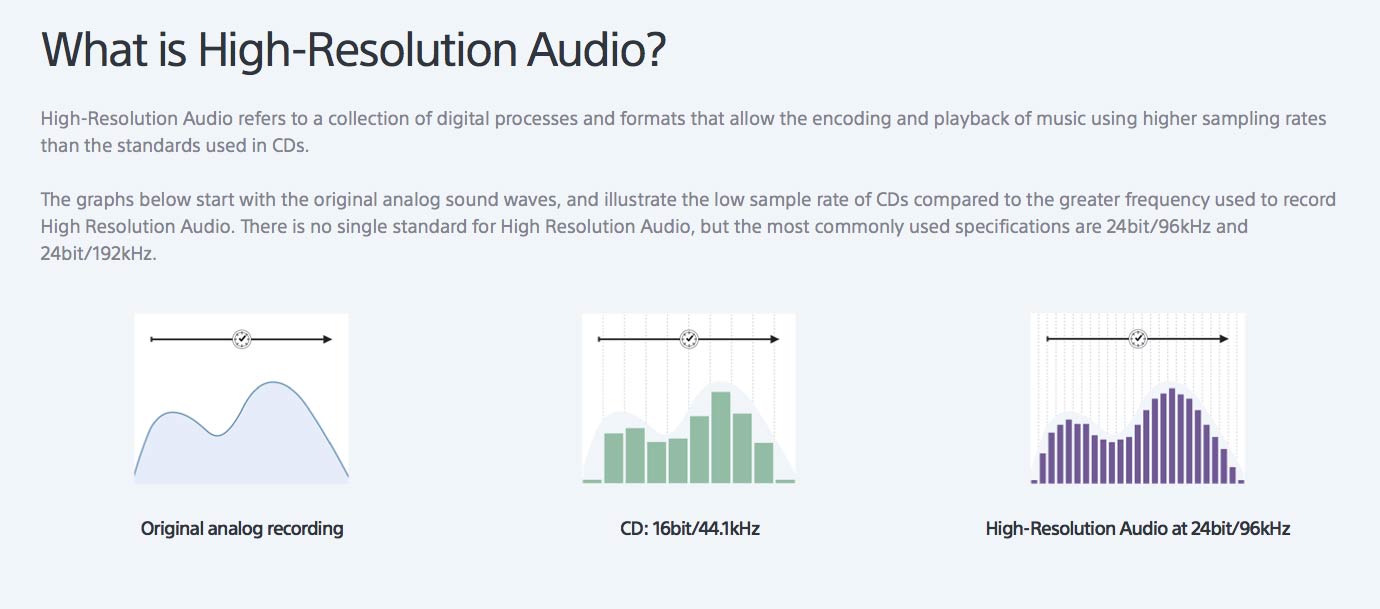 What is High-Resolution Audio?

High-Resolution Audio refers to a collection of digital processes and formats that allow the encoding and playback of music using higher sampling rates than the standards used in CDs.

The graphs below start with the original analog sound waves, and illustrate the low sample rate of CDs compared to the greater frequency used to record High Resolution Audio. There is no single standard for High Resolution Audio, but the most commonly used specifications are 24bit/96kHz and 24bit/192kHz.

Original analog recording

CD: 16bit/44.1kHz

High-Resolution Audio at 24bit/96kHz